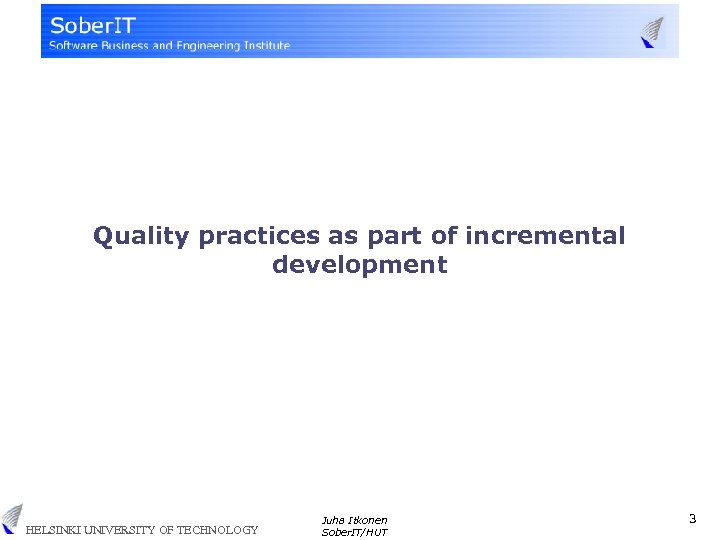 SoberIT
Software Business and Engineering Institute

Quality practices as part of incremental development

HELSINKI UNIVERSITY OF TECHNOLOGY

Juha Itkonen
SoberIT/HUT

3